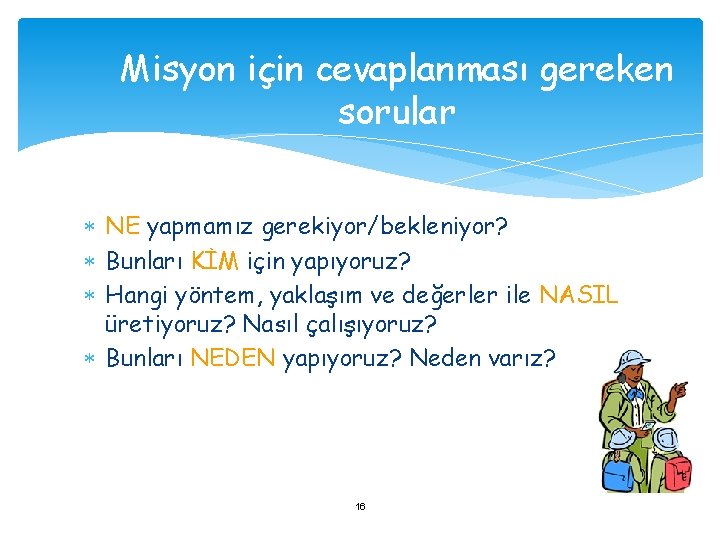 Misyon için cevaplanması gereken sorular

* NE yapmamız gerekiyor/bekleniyor?
* Bunları KİM için yapıyoruz?
* Hangi yöntem, yaklaşım ve değerler ile NASIL üretiyoruz? Nasıl çalışıyoruz?
* Bunları NEDEN yapıyoruz? Neden varız?

16